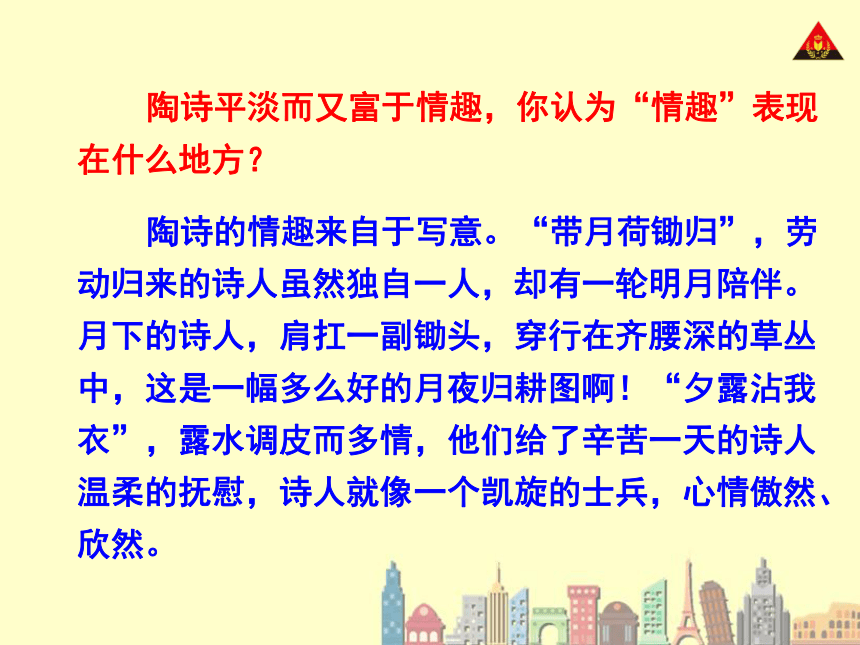 陶诗平淡而又富于情趣，你认为“情趣”表现在什么地方？

陶诗的情趣来自于写意。“带月荷锄归”，劳动归来的诗人虽然独自一人，却有一轮明月陪伴。月下的诗人，肩扛一副锄头，穿行在齐腰深的草丛中，这是一幅多么好的月夜归耕图啊！“夕露沾我衣”，露水调皮而多情，他们给了辛苦一天的诗人温柔的抚慰，诗人就像一个凯旋的士兵，心情傲然、欣然。